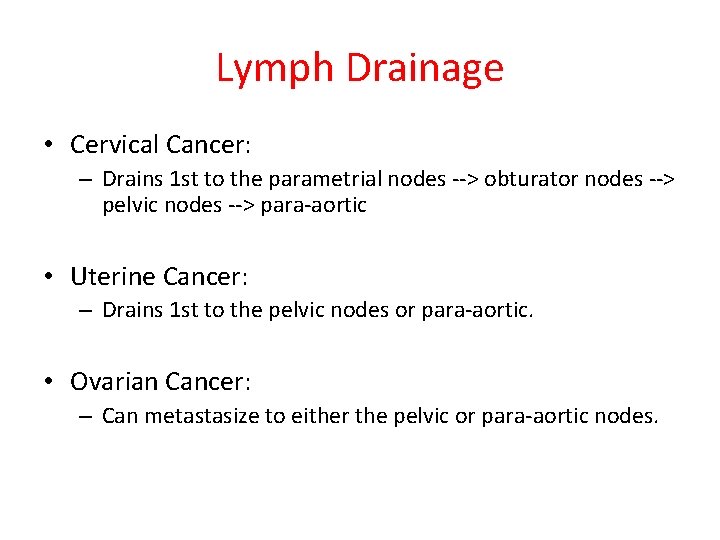 Lymph Drainage

• Cervical Cancer:
– Drains 1st to the parametrial nodes --> obturator nodes --> pelvic nodes --> para-aortic

• Uterine Cancer:
– Drains 1st to the pelvic nodes or para-aortic.

• Ovarian Cancer:
– Can metastasize to either the pelvic or para-aortic nodes.